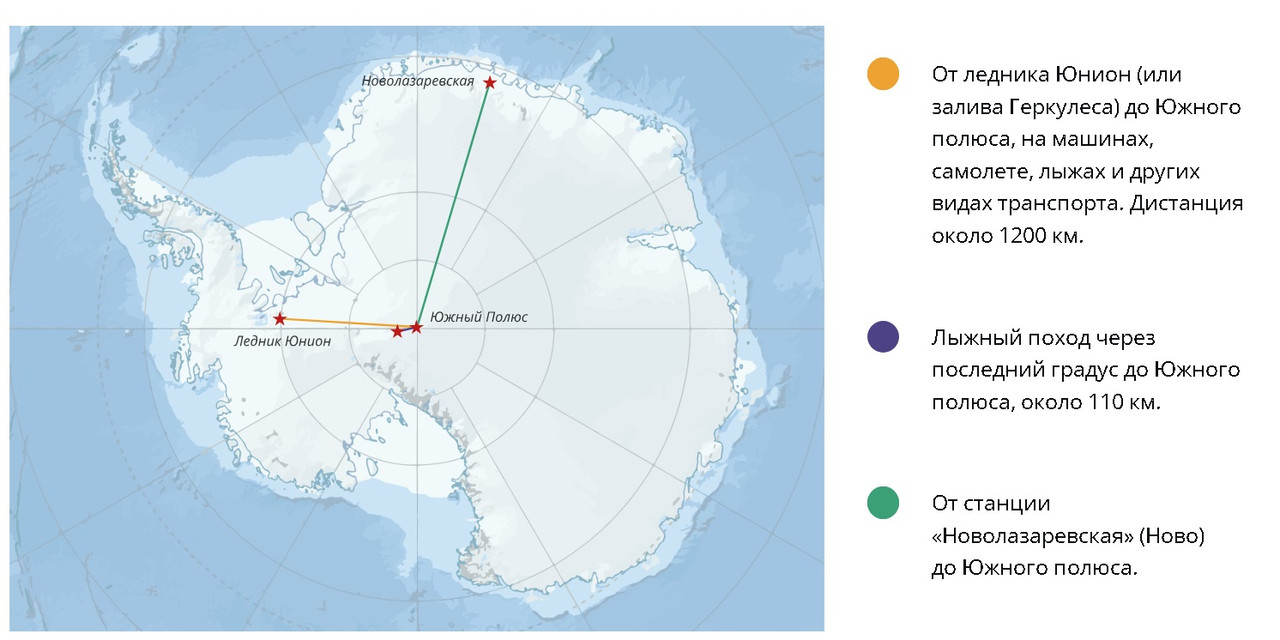 Новолазаревская

Южный Полюс

Ледник Юнион

От ледника Юнион (или залива Геркулеса) до Южного полюса, на машинах, самолете, лыжах и других видах транспорта. Дистанция около 1200 км.

Лыжный поход через последний градус до Южного полюса, около 110 км.

От станции «Новолазаревская» (Ново) до Южного полюса.